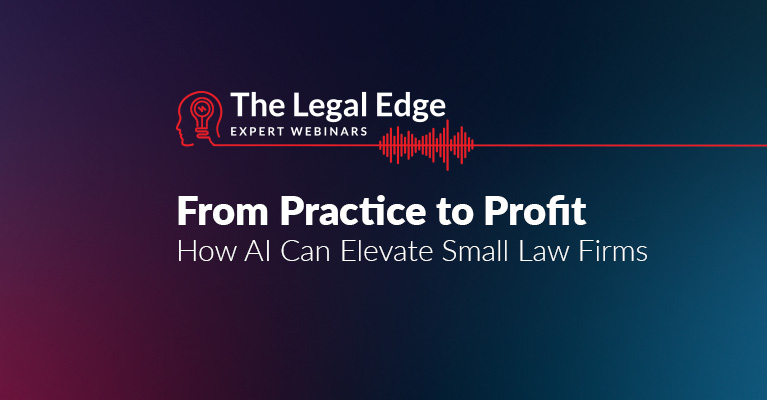 The Legal Edge
EXPERT WEBINARS

From Practice to Profit
How AI Can Elevate Small Law Firms